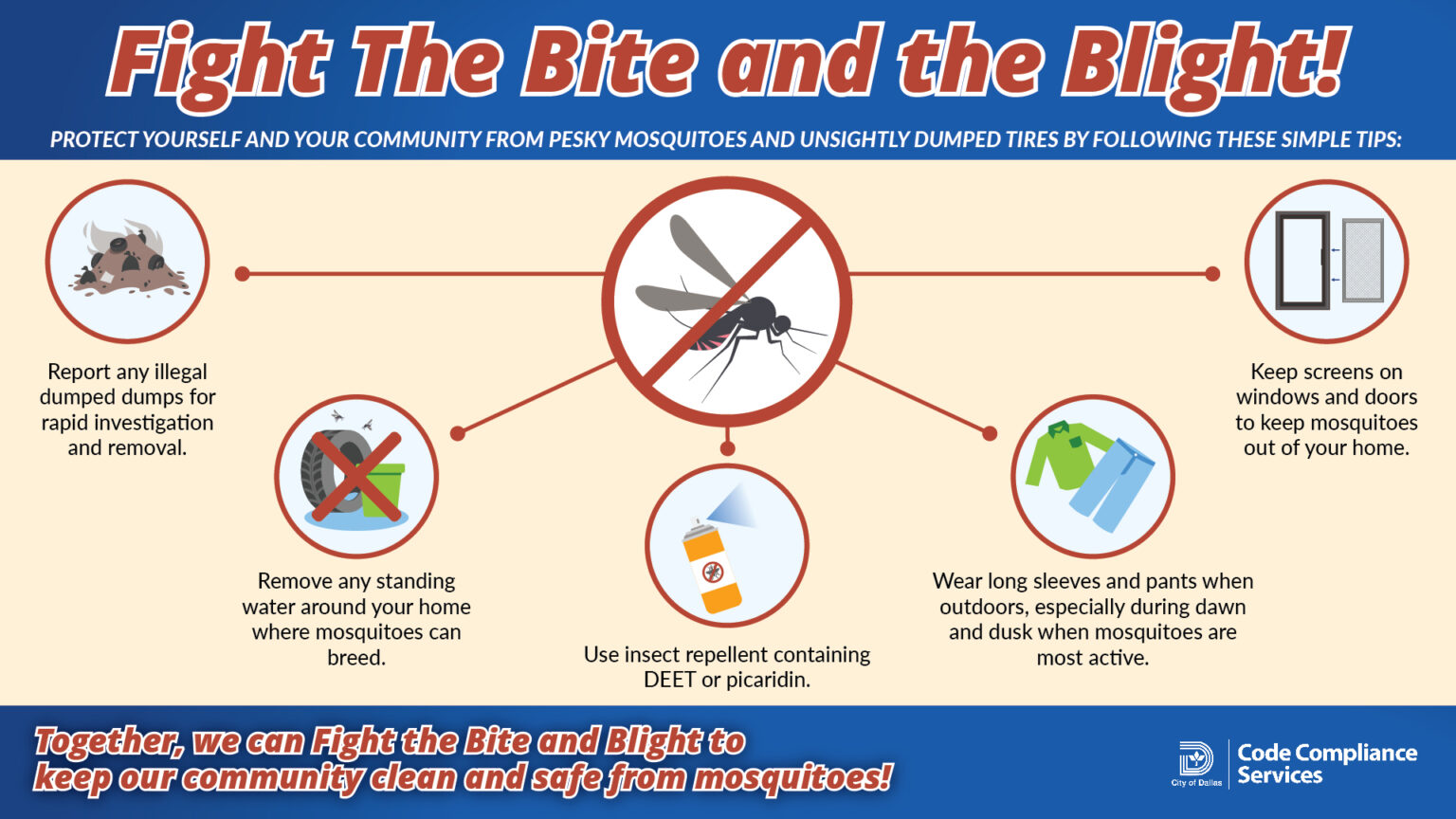 Fight The Bite and the Blight!

PROTECT YOURSELF AND YOUR COMMUNITY FROM PESKY MOSQUITOES AND UNSIGHTLY DUMPED TIRES BY FOLLOWING THESE SIMPLE TIPS:

Report any illegal dumped dumps for rapid investigation and removal.

Remove any standing water around your home where mosquitoes can breed.

Use insect repellent containing DEET or picaridin.

Wear long sleeves and pants when outdoors, especially during dawn and dusk when mosquitoes are most active.

Keep screens on windows and doors to keep mosquitoes out of your home.

Together, we can Fight the Bite and Blight to keep our community clean and safe from mosquitoes!

City of Dallas

Code Compliance Services